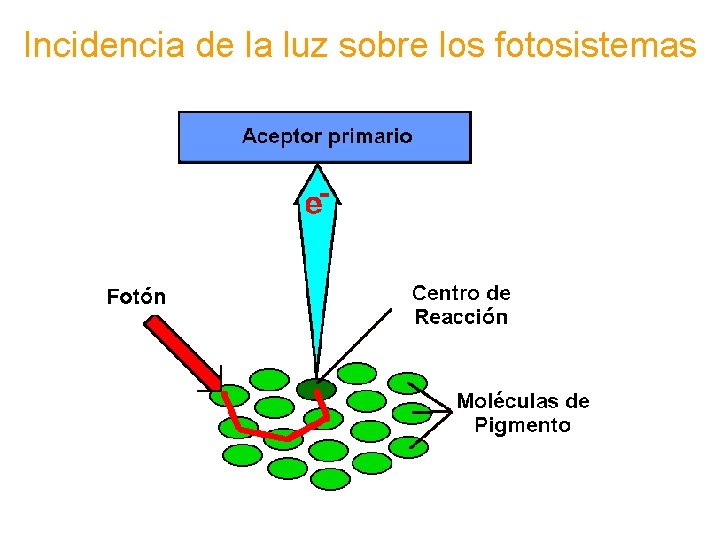 Incidencia de la luz sobre los fotosistemas

Aceptor primario

$e^-$

Fotón

Centro de Reacción

Moléculas de Pigmento